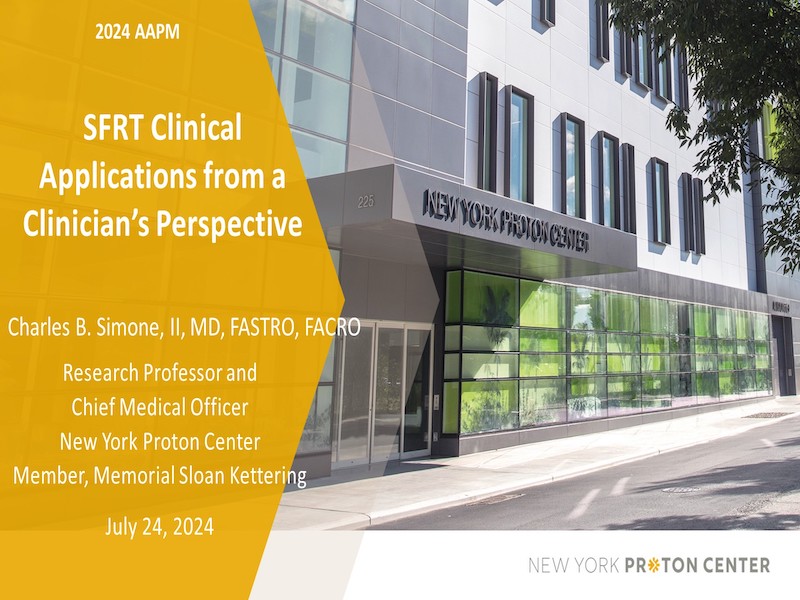 2024 AAPM

SFRT Clinical Applications from a Clinician's Perspective

Charles B. Simone, II, MD, FASTRO, FACRO

Research Professor and Chief Medical Officer New York Proton Center Member, Memorial Sloan Kettering

July 24, 2024

225

NEW YORK PROTON CENTER

NEW YORK PROTON CENTER